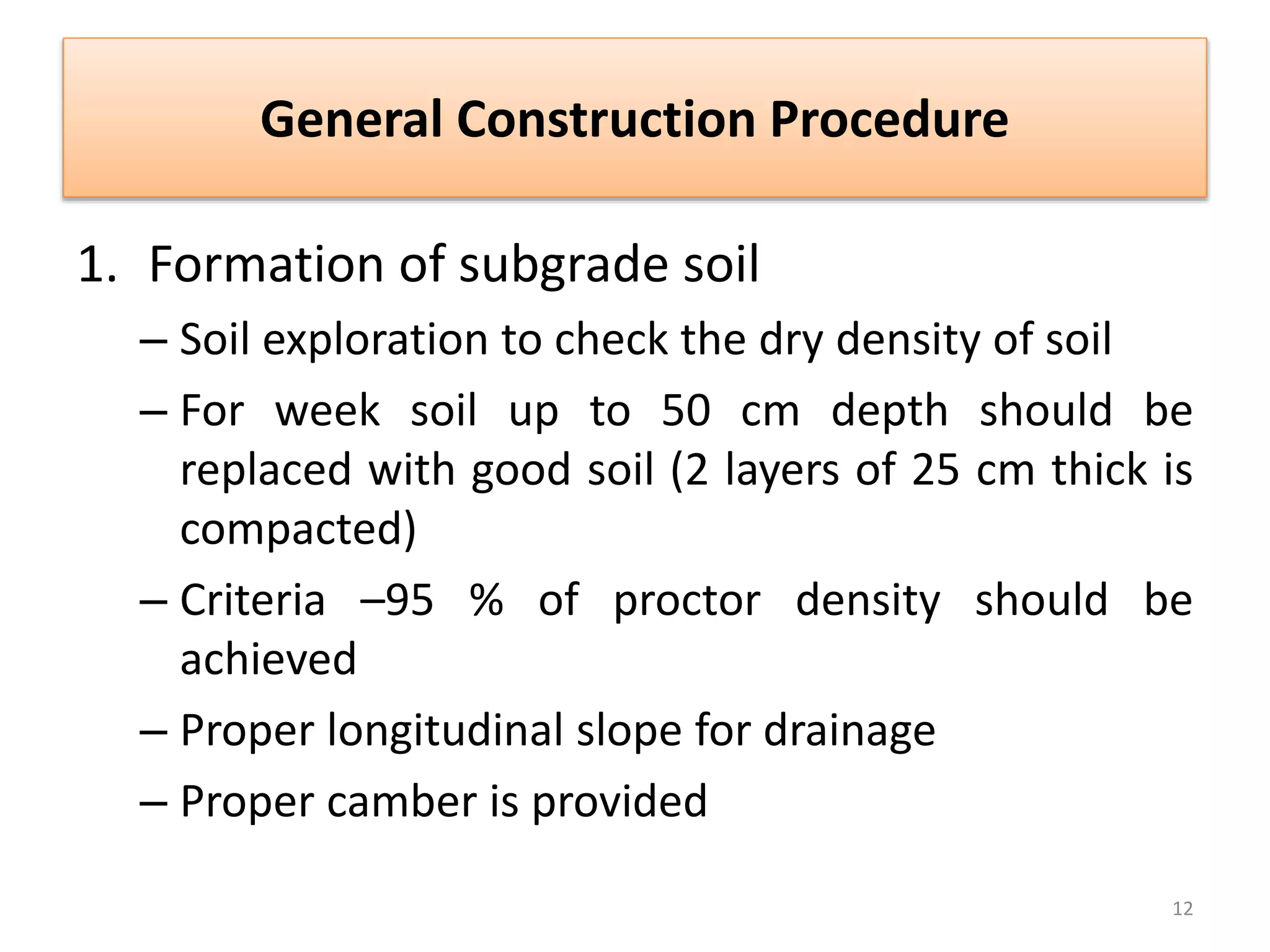 General Construction Procedure

1. Formation of subgrade soil

– Soil exploration to check the dry density of soil

– For week soil up to 50 cm depth should be replaced with good soil (2 layers of 25 cm thick is compacted)

– Criteria –95 % of proctor density should be achieved

– Proper longitudinal slope for drainage

– Proper camber is provided

12